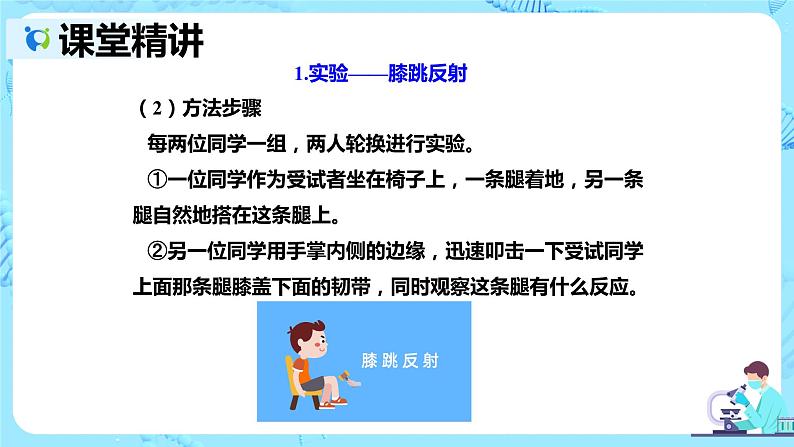 课堂精讲

1.实验——膝跳反射

（2）方法步骤

每两位同学一组，两人轮换进行实验。

①一位同学作为受试者坐在椅子上，一条腿着地，另一条腿自然地搭在这条腿上。

②另一位同学用手掌内侧的边缘，迅速叩击一下受试同学上面那条腿膝盖下面的韧带，同时观察这条腿有什么反应。

膝跳反射